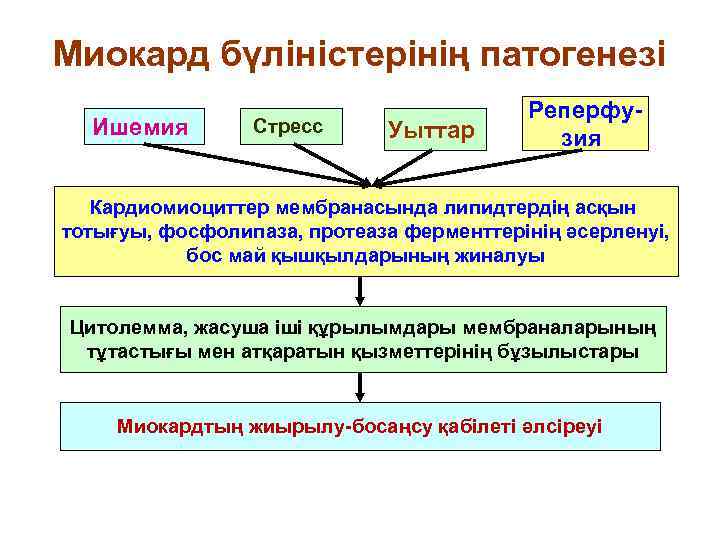 Миокард бүліністерінің патогенезі

Ишемия

Стресс

Уыттар

Реперфузия

Кардиомиоциттер мембранасында липидтердің асқын тотығуы, фосфолипаза, протеаза ферменттерінің әсерленуі, бос май қышқылдарының жиналуы

Цитолемма, жасуша іші құрылымдары мембраналарының тұтастығы мен атқаратын қызметтерінің бұзылыстары

Миокардтың жиырылу-босаңсу қабілеті әлсіреуі